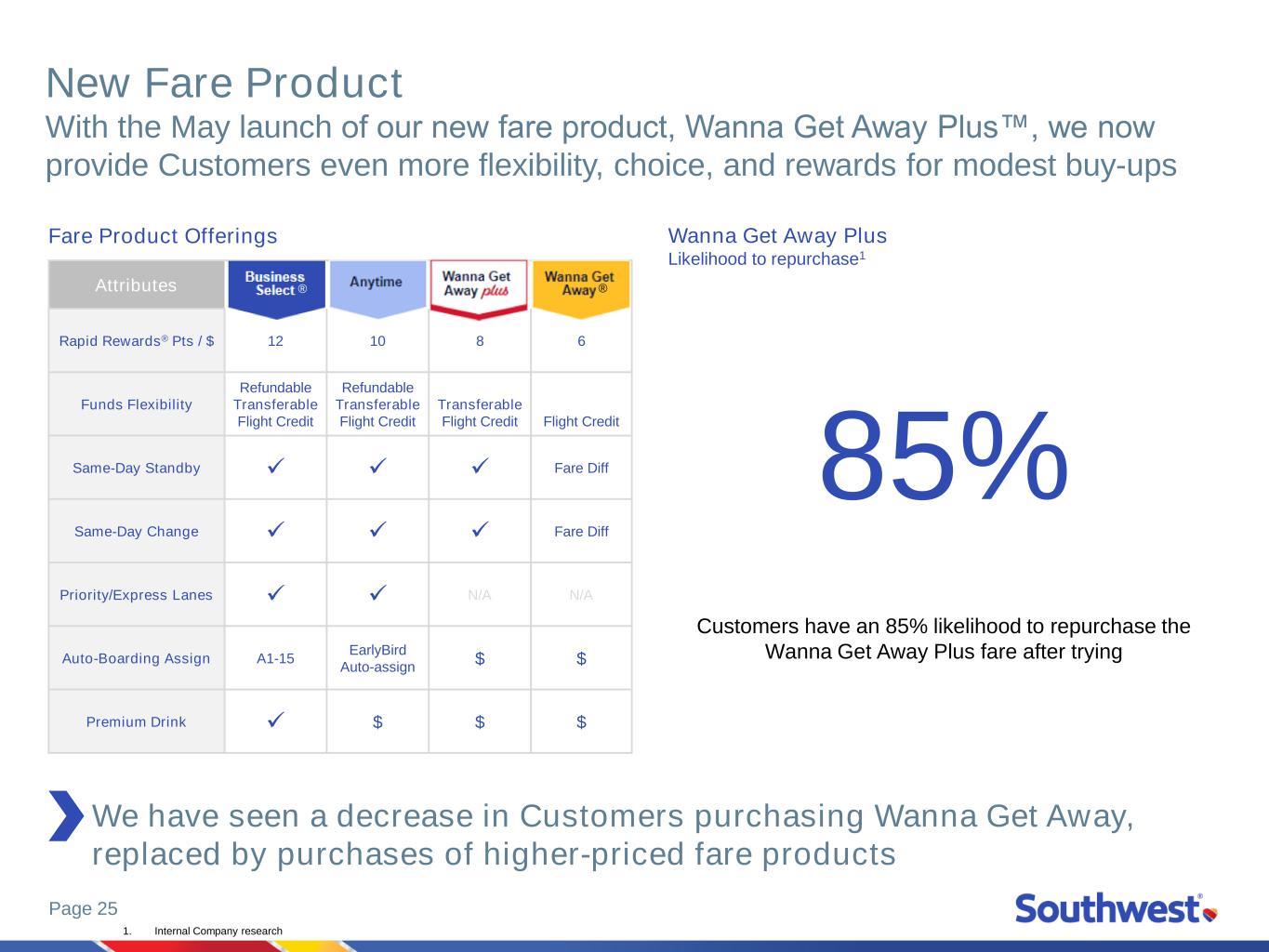 New Fare Product
With the May launch of our new fare product, Wanna Get Away Plus™, we now provide Customers even more flexibility, choice, and rewards for modest buy-ups

Fare Product Offerings

| Attributes | Business Select ® | Anytime | Wanna Get Away plus | Wanna Get Away ® |
|---|---|---|---|---|
| Rapid Rewards® Pts / $ | 12 | 10 | 8 | 6 |
| Funds Flexibility | Refundable Transferable Flight Credit | Refundable Transferable Flight Credit | Transferable Flight Credit | Flight Credit |
| Same-Day Standby | ✓ | ✓ | ✓ | Fare Diff |
| Same-Day Change | ✓ | ✓ | ✓ | Fare Diff |
| Priority/Express Lanes | ✓ | ✓ | N/A | N/A |
| Auto-Boarding Assign | A1-15 | EarlyBird Auto-assign | $ | $ |
| Premium Drink | ✓ | $ | $ | $ |

Wanna Get Away Plus
Likelihood to repurchase$^1$

85%

Customers have an 85% likelihood to repurchase the Wanna Get Away Plus fare after trying

We have seen a decrease in Customers purchasing Wanna Get Away, replaced by purchases of higher-priced fare products

Page 25

1. Internal Company research

Southwest®